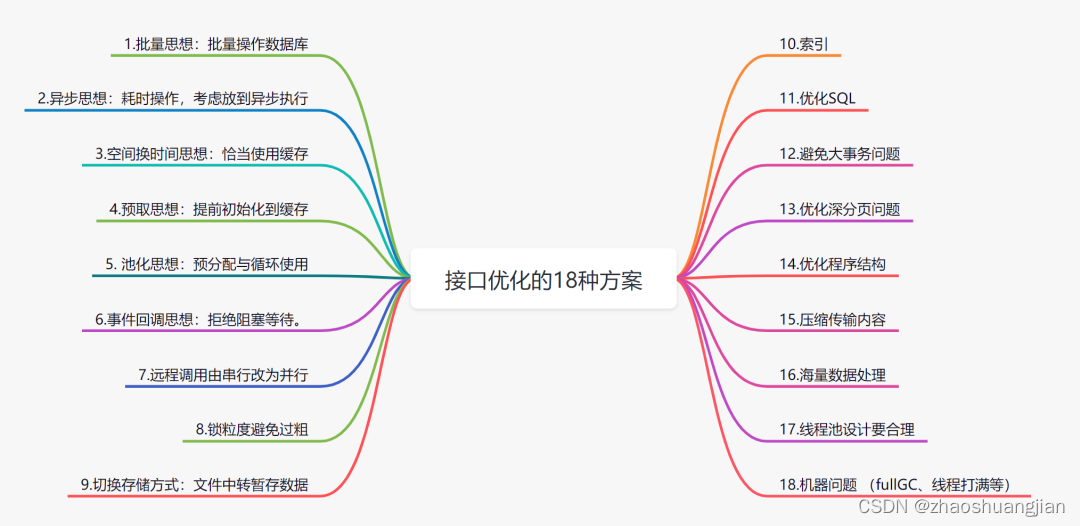 接口优化的18种方案

1.批量思想：批量操作数据库

2.异步思想：耗时操作，考虑放到异步执行

3.空间换时间思想：恰当使用缓存

4.预取思想：提前初始化到缓存

5. 池化思想：预分配与循环使用

6.事件回调思想：拒绝阻塞等待。

7.远程调用由串行改为并行

8.锁粒度避免过粗

9.切换存储方式：文件中转暂存数据

10.索引

11.优化SQL

12.避免大事务问题

13.优化深分页问题

14.优化程序结构

15.压缩传输内容

16.海量数据处理

17.线程池设计要合理

18.机器问题 （fullGC、线程打满等）

CSDN @zhaoshuangjian